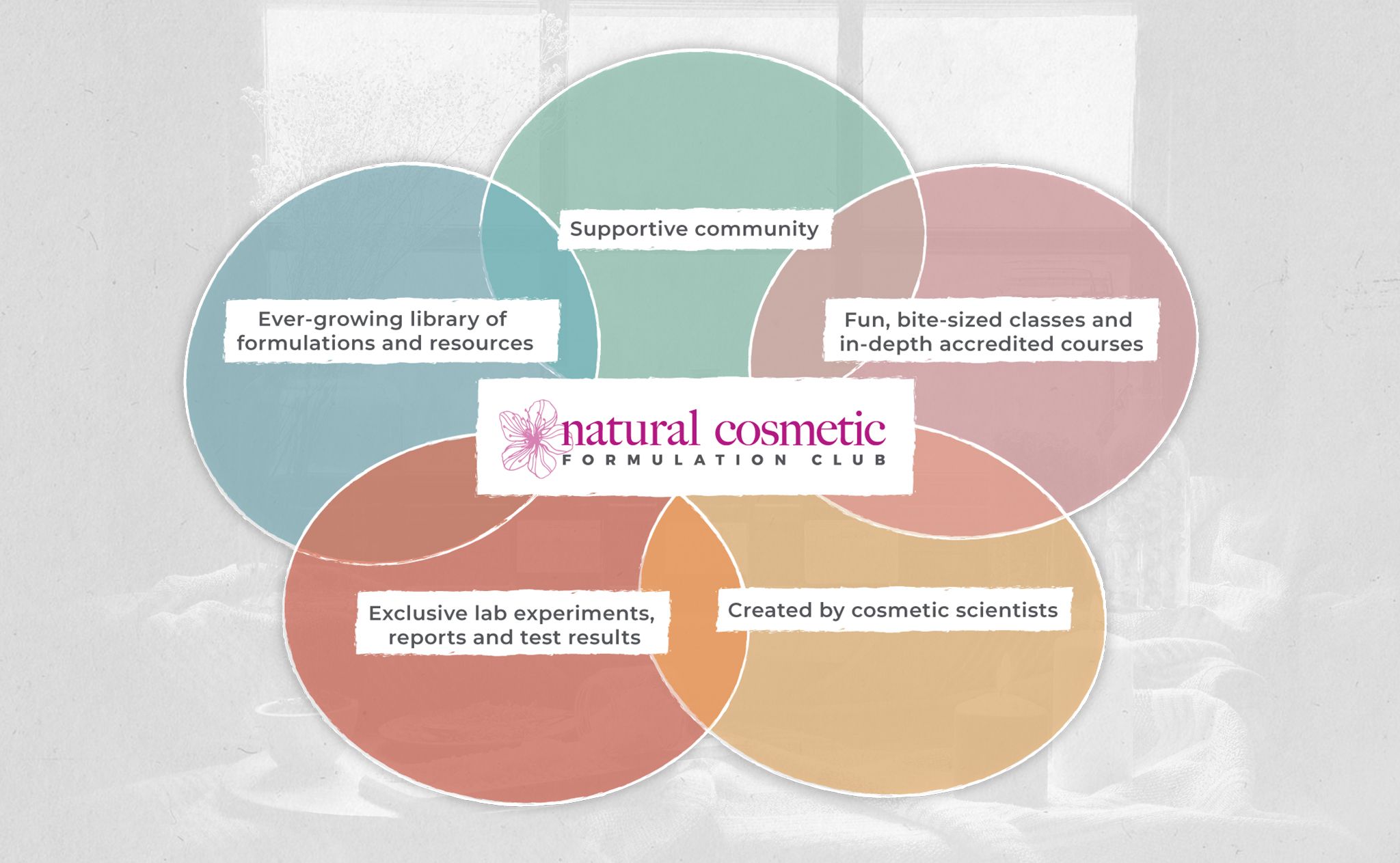 Supportive community

Ever-growing library of formulations and resources

Fun, bite-sized classes and in-depth accredited courses

natural cosmetic
FORMULATION CLUB

Exclusive lab experiments, reports and test results

Created by cosmetic scientists